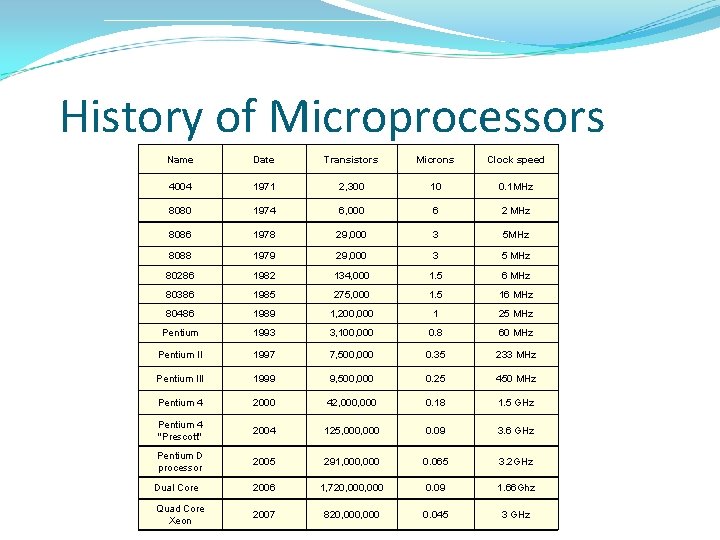 History of Microprocessors

| Name | Date | Transistors | Microns | Clock speed |
|---|---|---|---|---|
| 4004 | 1971 | 2,300 | 10 | 0.1MHz |
| 8080 | 1974 | 6,000 | 6 | 2 MHz |
| 8086 | 1978 | 29,000 | 3 | 5MHz |
| 8088 | 1979 | 29,000 | 3 | 5 MHz |
| 80286 | 1982 | 134,000 | 1.5 | 6 MHz |
| 80386 | 1985 | 275,000 | 1.5 | 16 MHz |
| 80486 | 1989 | 1,200,000 | 1 | 25 MHz |
| Pentium | 1993 | 3,100,000 | 0.8 | 60 MHz |
| Pentium II | 1997 | 7,500,000 | 0.35 | 233 MHz |
| Pentium III | 1999 | 9,500,000 | 0.25 | 450 MHz |
| Pentium 4 | 2000 | 42,000,000 | 0.18 | 1.5 GHz |
| Pentium 4 "Prescott" | 2004 | 125,000,000 | 0.09 | 3.6 GHz |
| Pentium D processor | 2005 | 291,000,000 | 0.065 | 3.2GHz |
| Dual Core | 2006 | 1,720,000,000 | 0.09 | 1.66Ghz |
| Quad Core Xeon | 2007 | 820,000,000 | 0.045 | 3 GHz |